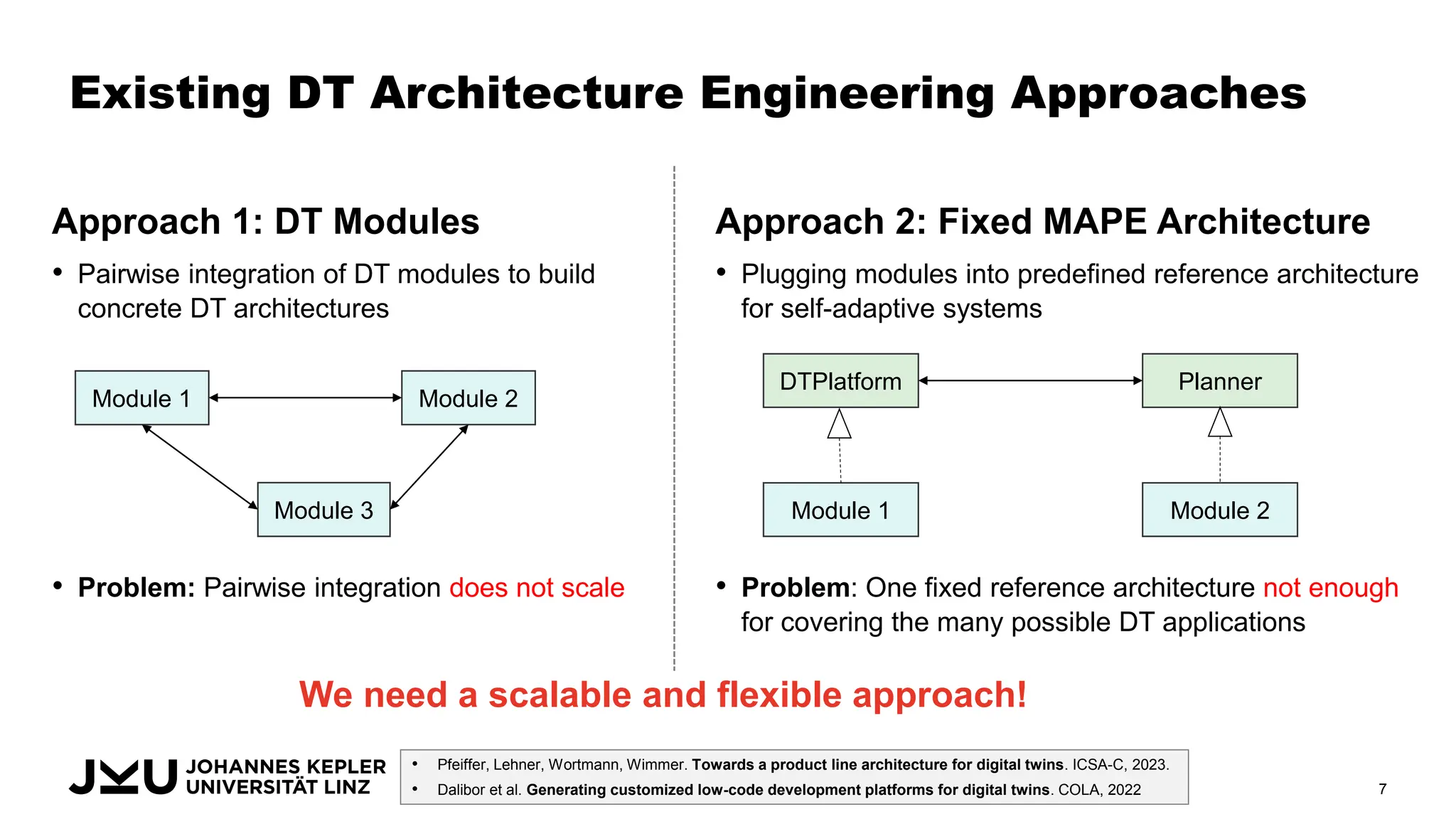 Existing DT Architecture Engineering Approaches

Approach 1: DT Modules

• Pairwise integration of DT modules to build concrete DT architectures

Module 1
Module 2
Module 3

• Problem: Pairwise integration does not scale

Approach 2: Fixed MAPE Architecture

• Plugging modules into predefined reference architecture for self-adaptive systems

DTPlatform
Planner
Module 1
Module 2

• Problem: One fixed reference architecture not enough for covering the many possible DT applications

We need a scalable and flexible approach!

JKU JOHANNES KEPLER UNIVERSITÄT LINZ

• Pfeiffer, Lehner, Wortmann, Wimmer. Towards a product line architecture for digital twins. ICSA-C, 2023.
• Dalibor et al. Generating customized low-code development platforms for digital twins. COLA, 2022

7